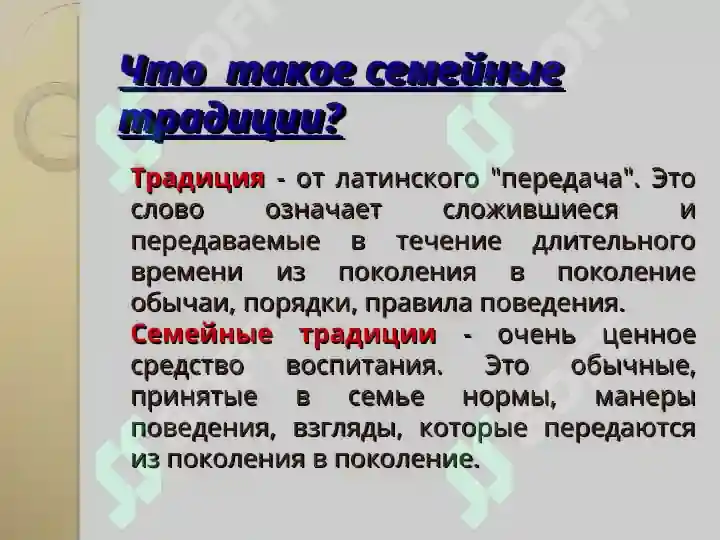 Что такое семейные традиции?

Традиция - от латинского "передача". Это слово означает сложившиеся и передаваемые в течение длительного времени из поколения в поколение обычаи, порядки, правила поведения.

Семейные традиции - очень ценное средство воспитания. Это обычные, принятые в семье нормы, манеры поведения, взгляды, которые передаются из поколения в поколение.